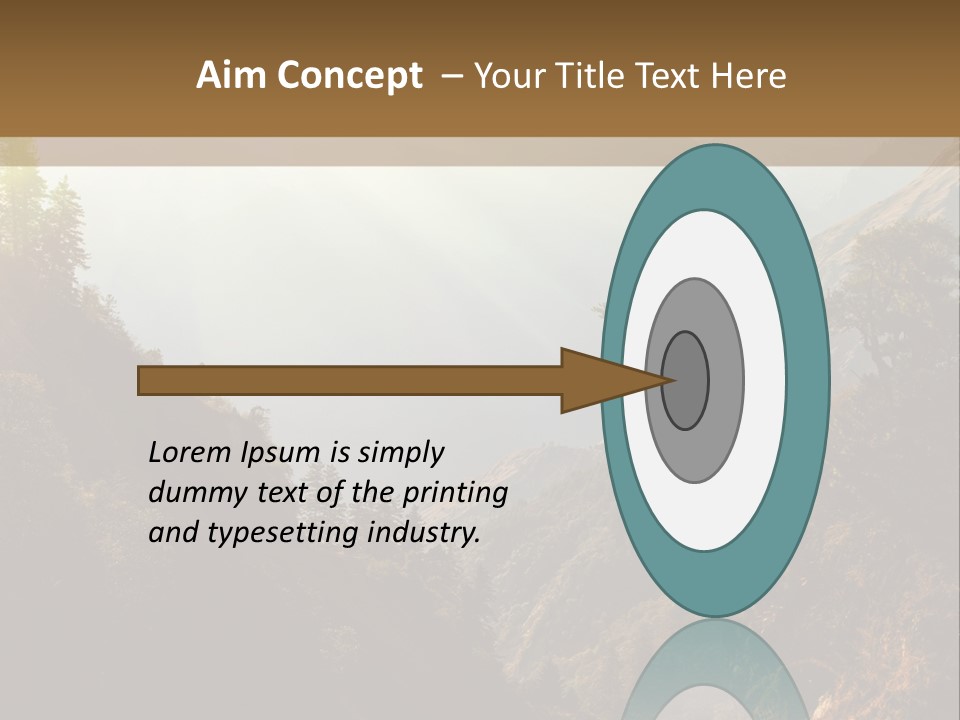 Aim Concept – Your Title Text Here

Lorem Ipsum is simply dummy text of the printing and typesetting industry.